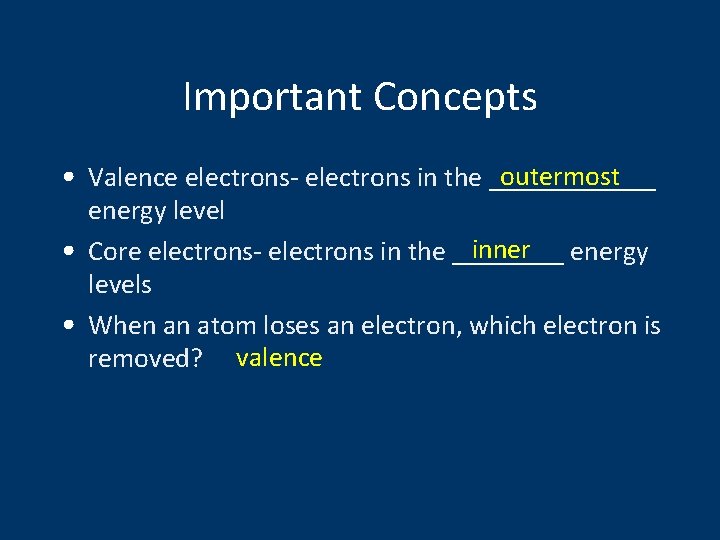 Important Concepts

• Valence electrons- electrons in the outermost energy level

• Core electrons- electrons in the inner energy levels

• When an atom loses an electron, which electron is removed? valence